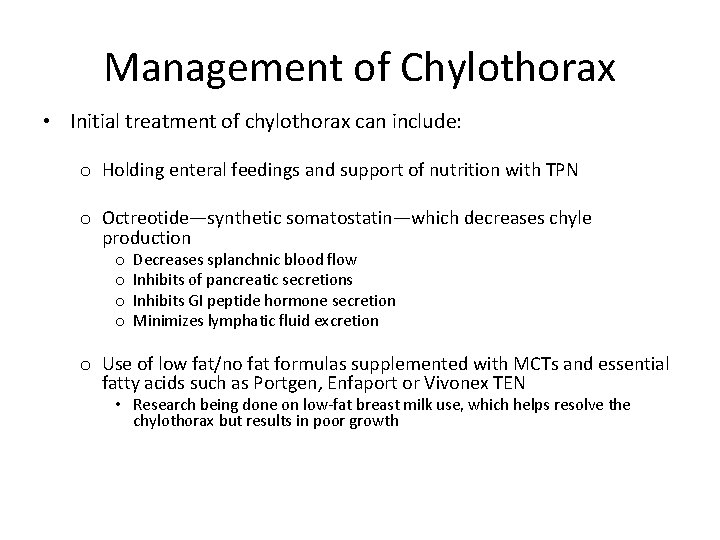 Management of Chylothorax

• Initial treatment of chylothorax can include:

o Holding enteral feedings and support of nutrition with TPN

o Octreotide—synthetic somatostatin—which decreases chyle production

o Decreases splanchnic blood flow
o Inhibits of pancreatic secretions
o Inhibits GI peptide hormone secretion
o Minimizes lymphatic fluid excretion

o Use of low fat/no fat formulas supplemented with MCTs and essential fatty acids such as Portgen, Enfaport or Vivonex TEN

• Research being done on low-fat breast milk use, which helps resolve the chylothorax but results in poor growth